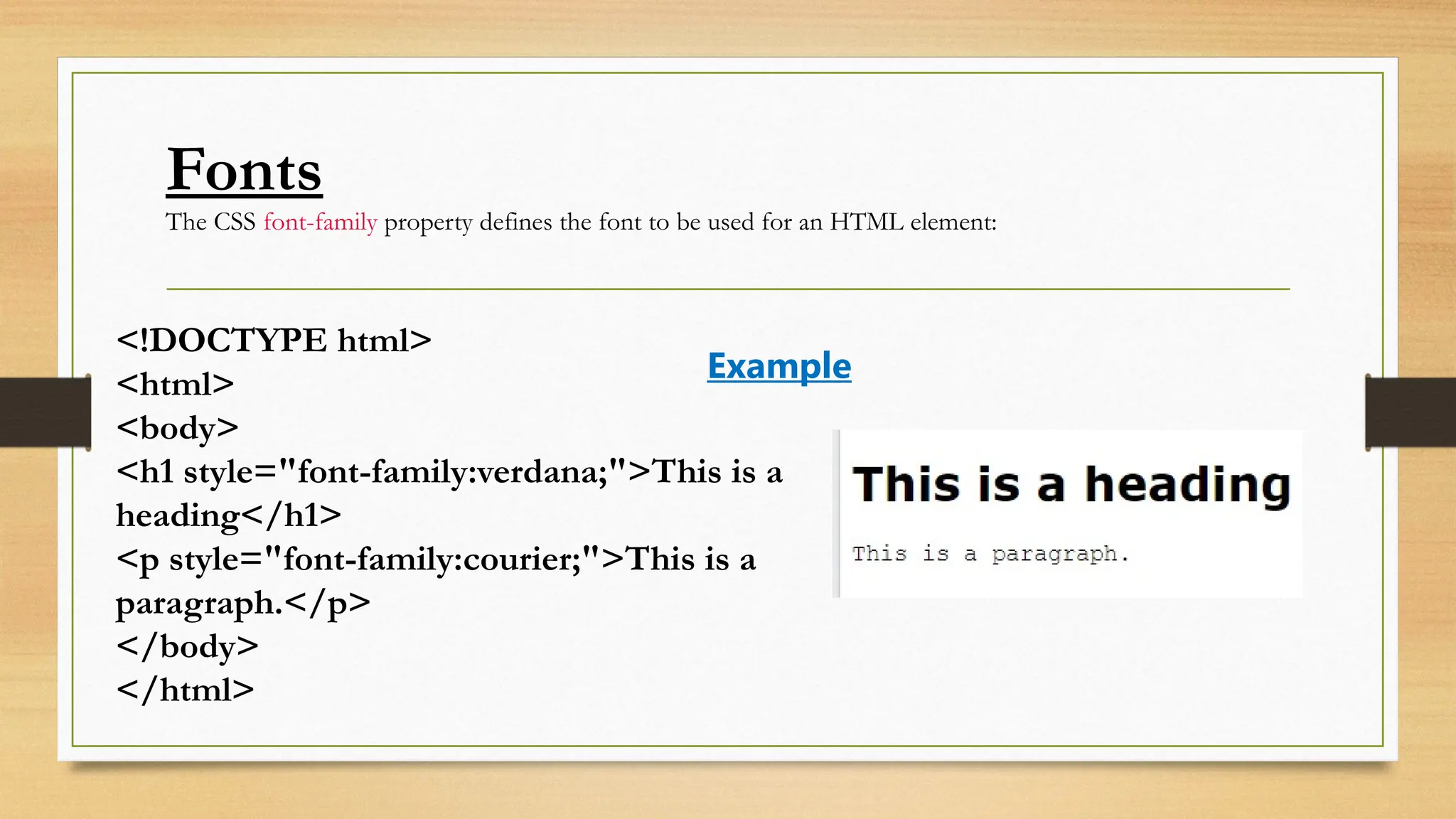 Fonts

The CSS font-family property defines the font to be used for an HTML element:

<!DOCTYPE html>
<html>
<body>
<h1 style="font-family:verdana;">This is a heading</h1>
<p style="font-family:courier;">This is a paragraph.</p>
</body>
</html>

Example

This is a heading

This is a paragraph.